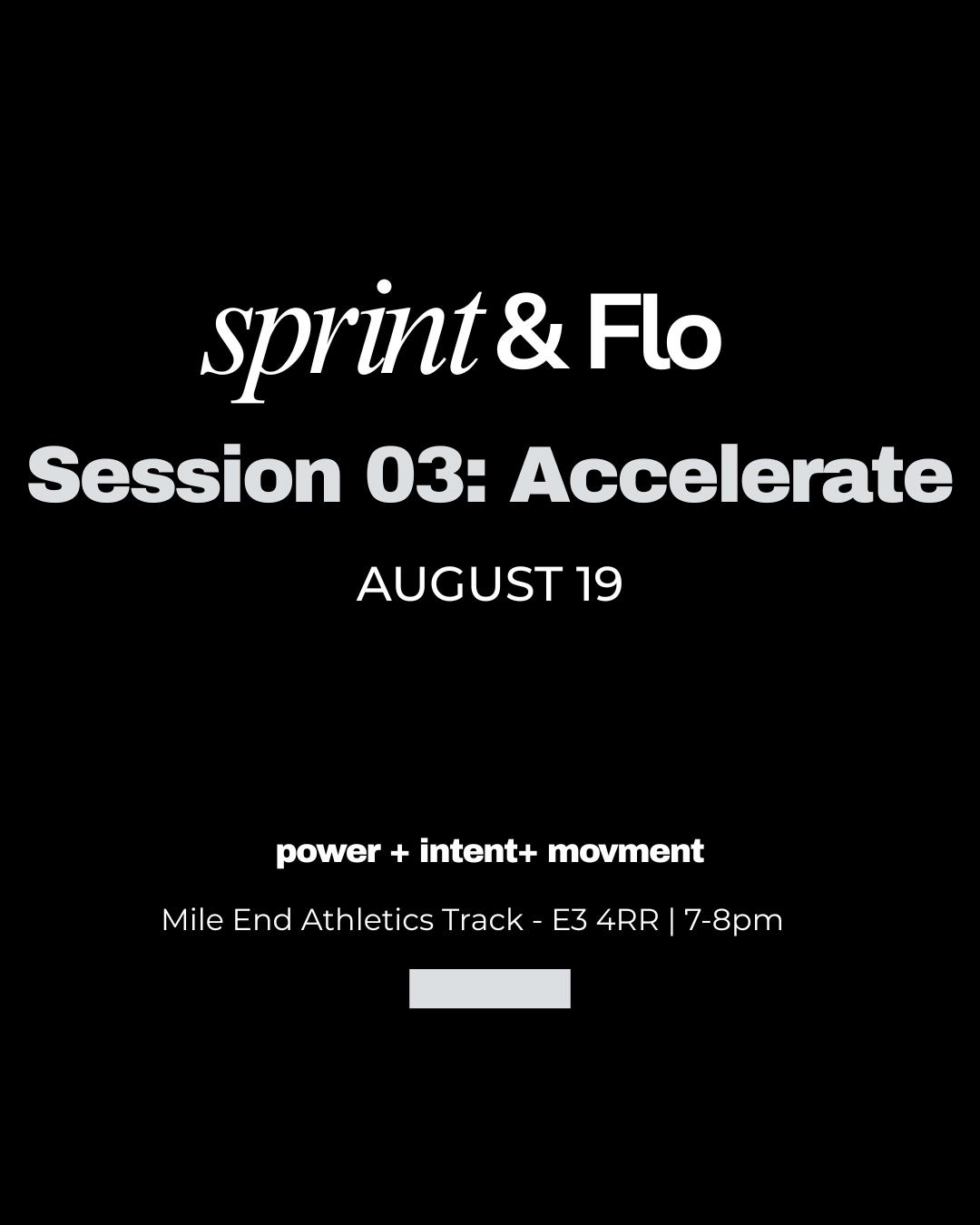 sprint & Flo

Session 03: Accelerate

AUGUST 19

power + intent+ movment

Mile End Athletics Track - E3 4RR | 7-8pm